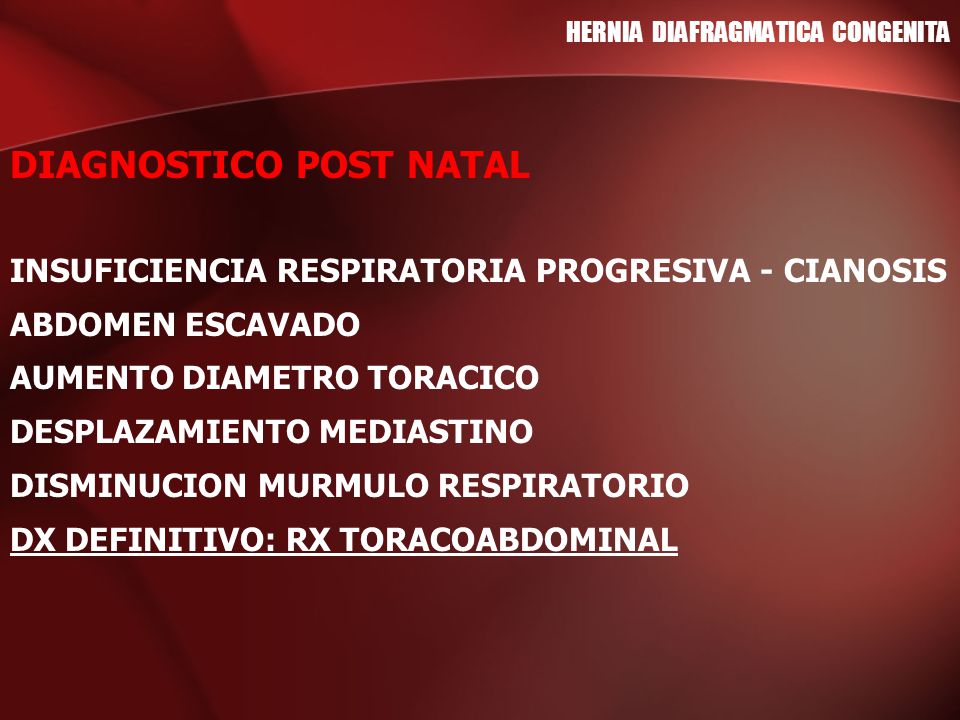 HERNIA DIAFRAGMATICA CONGENITA

DIAGNOSTICO POST NATAL

INSUFICIENCIA RESPIRATORIA PROGRESIVA - CIANOSIS
ABDOMEN ESCAVADO
AUMENTO DIAMETRO TORACICO
DESPLAZAMIENTO MEDIASTINO
DISMINUCION MURMULO RESPIRATORIO
DX DEFINITIVO: RX TORACOABDOMINAL